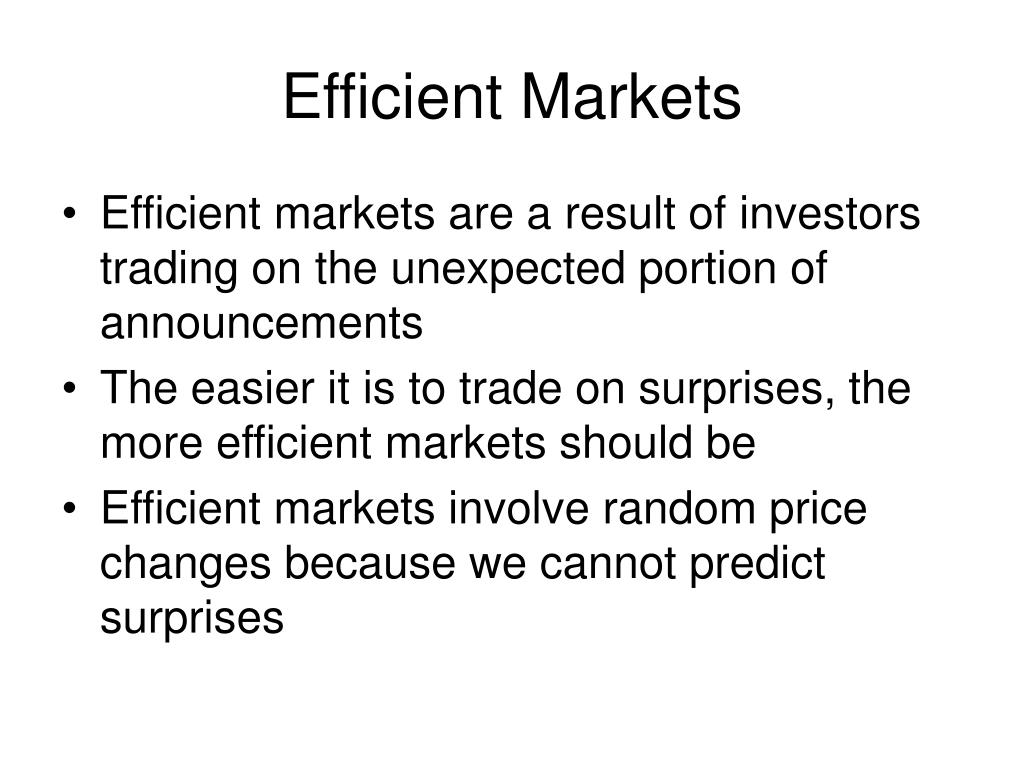 Efficient Markets

• Efficient markets are a result of investors trading on the unexpected portion of announcements
• The easier it is to trade on surprises, the more efficient markets should be
• Efficient markets involve random price changes because we cannot predict surprises